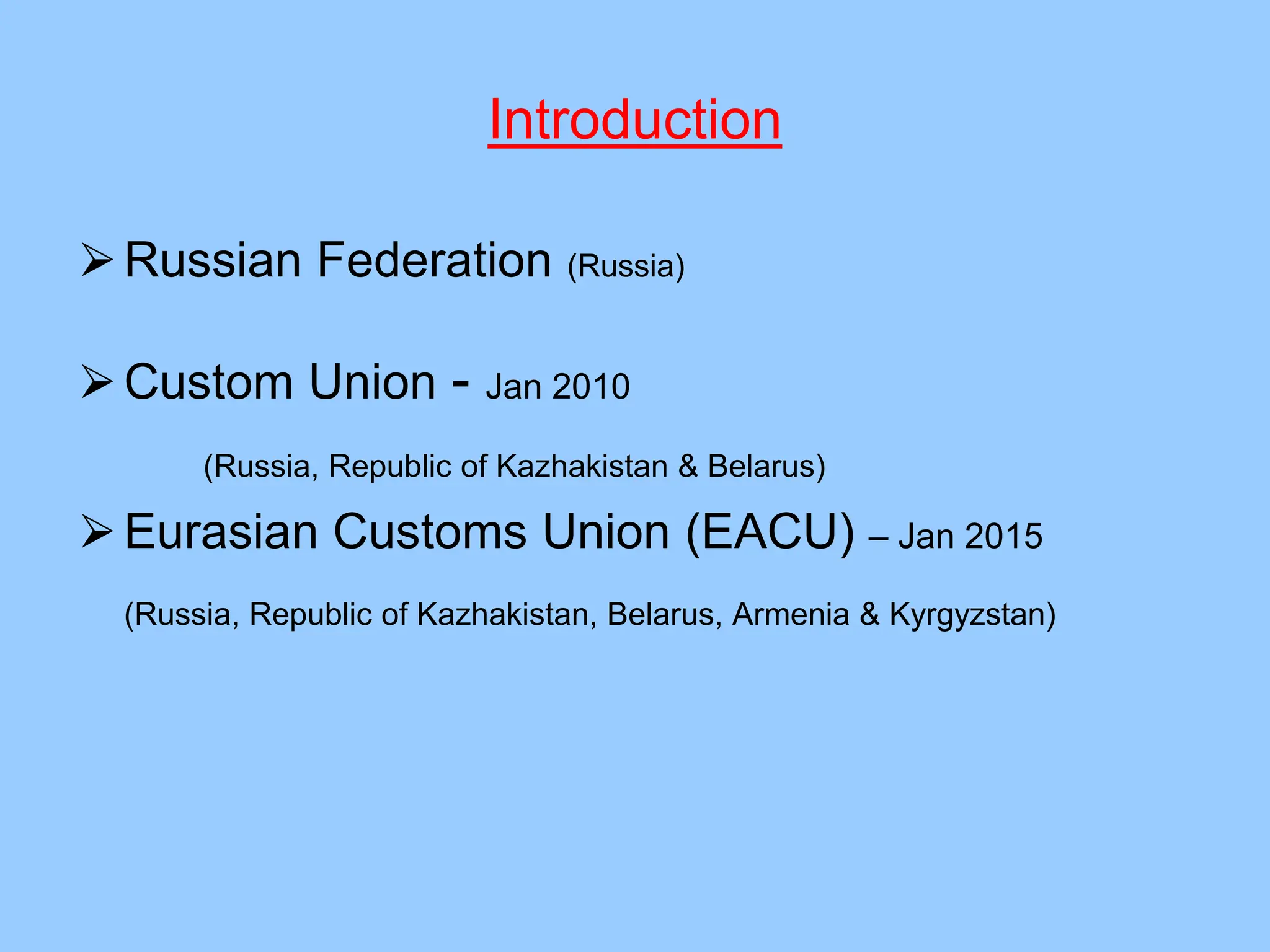 Introduction

➢ Russian Federation (Russia)

➢ Custom Union - Jan 2010

(Russia, Republic of Kazhakistan & Belarus)

➢ Eurasian Customs Union (EACU) – Jan 2015

(Russia, Republic of Kazhakistan, Belarus, Armenia & Kyrgyzstan)